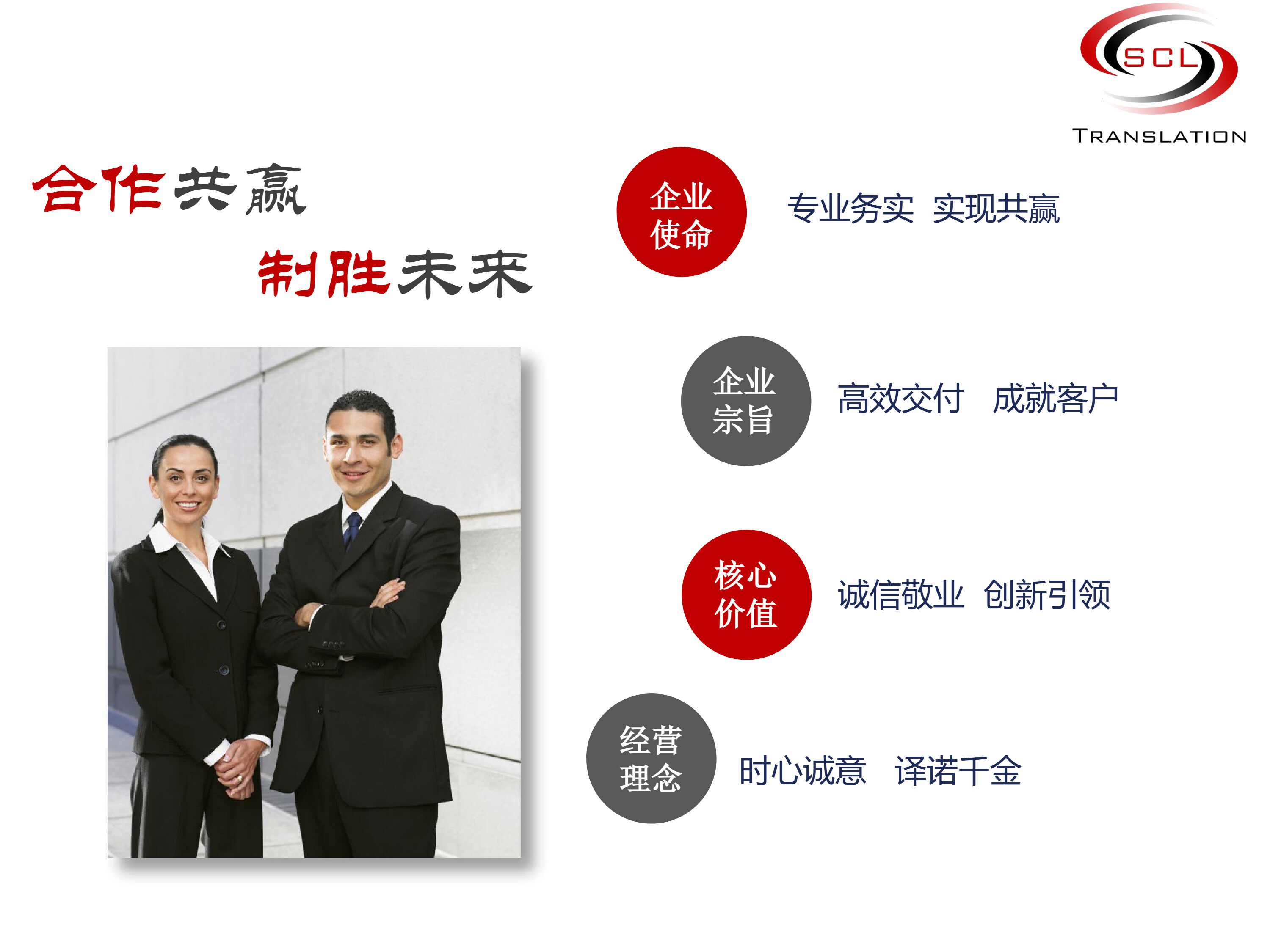 SCL
TRANSLATION

合作共赢
制胜未来

企业使命
专业务实 实现共赢

企业宗旨
高效交付 成就客户

核心价值
诚信敬业 创新引领

经营理念
时心诚意 译诺千金